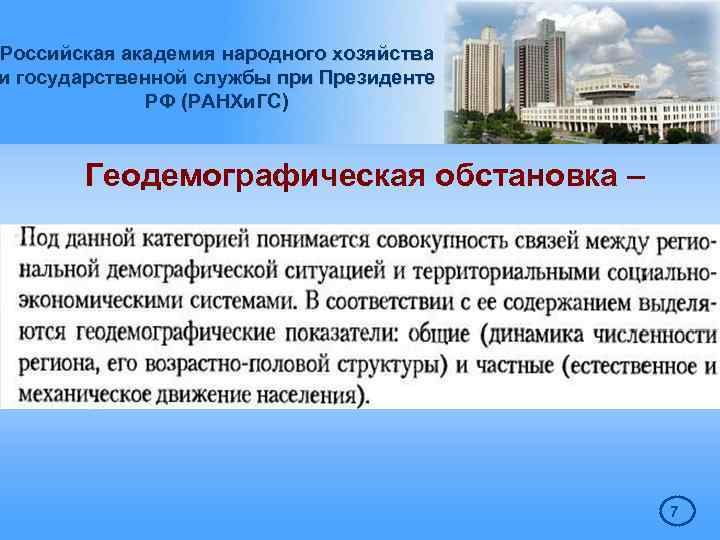 Российская академия народного хозяйства и государственной службы при Президенте РФ (РАНХиГС)

Геодемографическая обстановка –

Под данной категорией понимается совокупность связей между региональной демографической ситуацией и территориальными социально-экономическими системами. В соответствии с ее содержанием выделяются геодемографические показатели: общие (динамика численности региона, его возрастно-половой структуры) и частные (естественное и механическое движение населения).

7